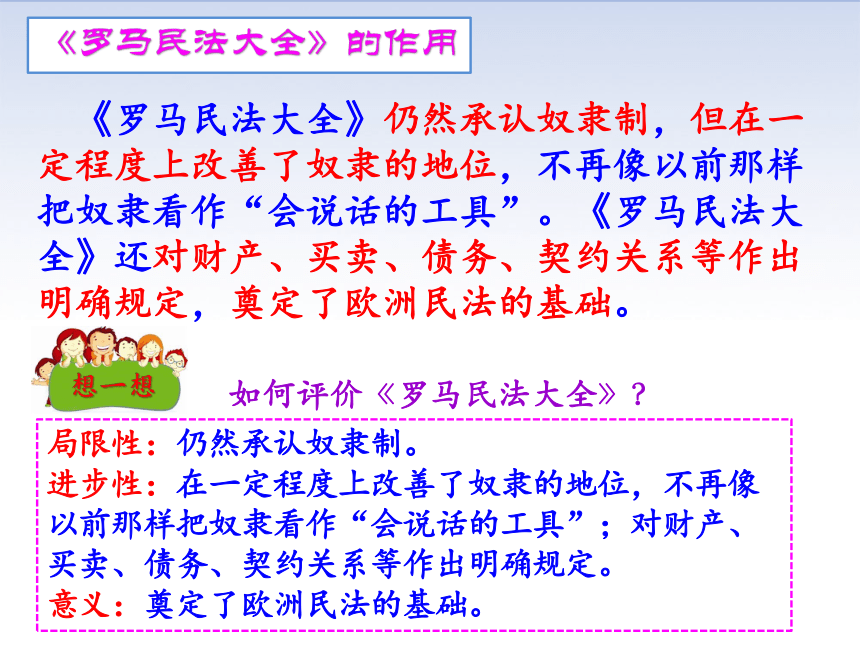 《罗马民法大全》的作用

《罗马民法大全》仍然承认奴隶制，但在一定程度上改善了奴隶的地位，不再像以前那样把奴隶看作“会说话的工具”。《罗马民法大全》还对财产、买卖、债务、契约关系等作出明确规定，奠定了欧洲民法的基础。

想一想

如何评价《罗马民法大全》？

局限性：仍然承认奴隶制。
进步性：在一定程度上改善了奴隶的地位，不再像以前那样把奴隶看作“会说话的工具”；对财产、买卖、债务、契约关系等作出明确规定。
意义：奠定了欧洲民法的基础。